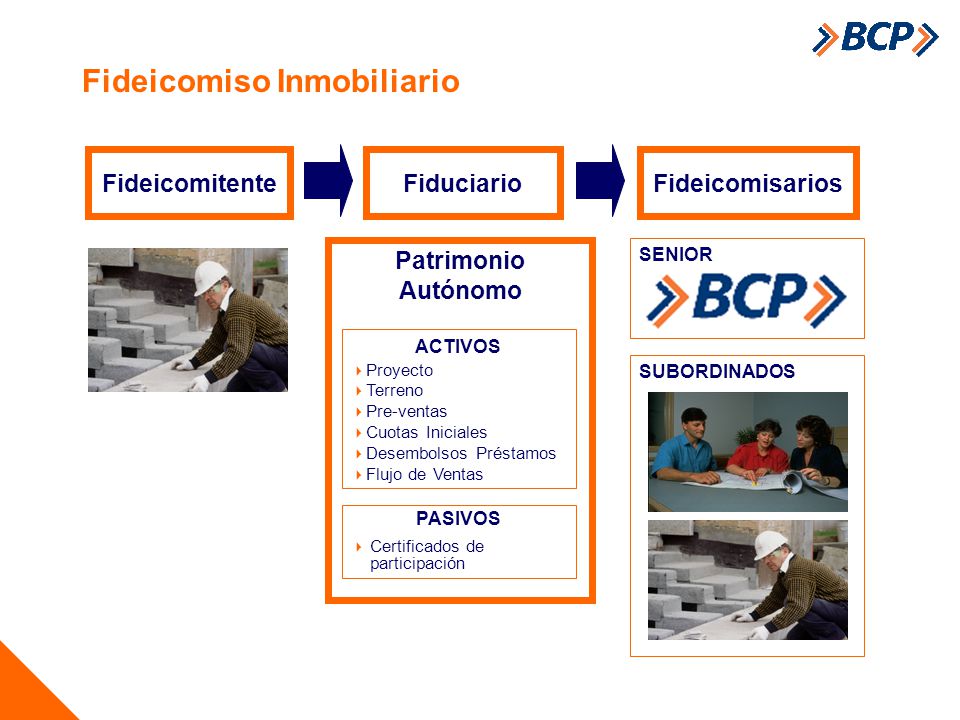 BCP

Fideicomiso Inmobiliario

Fideicomitente

Fiduciario

Fideicomisarios

Patrimonio Autónomo

ACTIVOS
Proyecto
Terreno
Pre-ventas
Cuotas Iniciales
Desembolsos Préstamos
Flujo de Ventas

PASIVOS
Certificados de participación

SENIOR
BCP

SUBORDINADOS